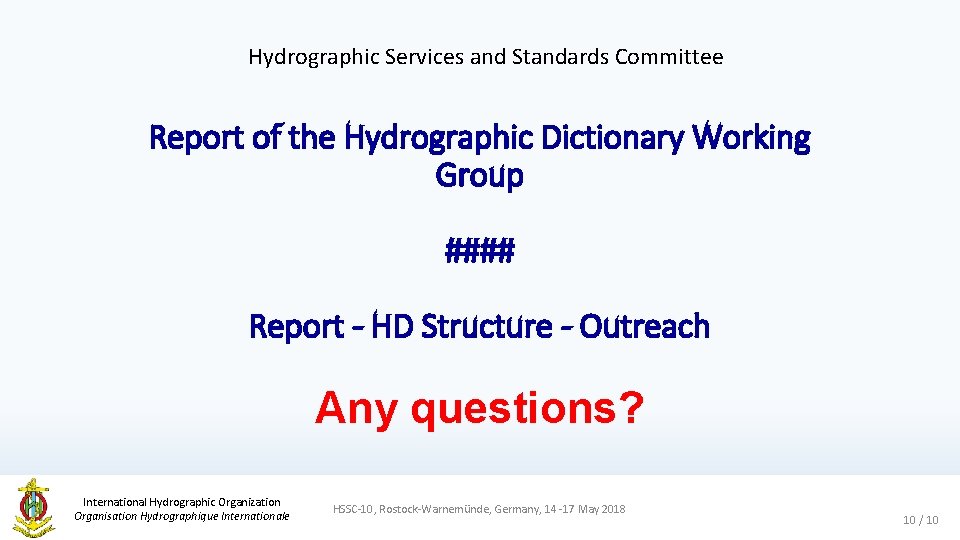 Hydrographic Services and Standards Committee

Report of the Hydrographic Dictionary Working Group

####

Report - HD Structure - Outreach

Any questions?

International Hydrographic Organization
Organisation Hydrographique Internationale

HSSC-10, Rostock-Warnemünde, Germany, 14 -17 May 2018

10 / 10